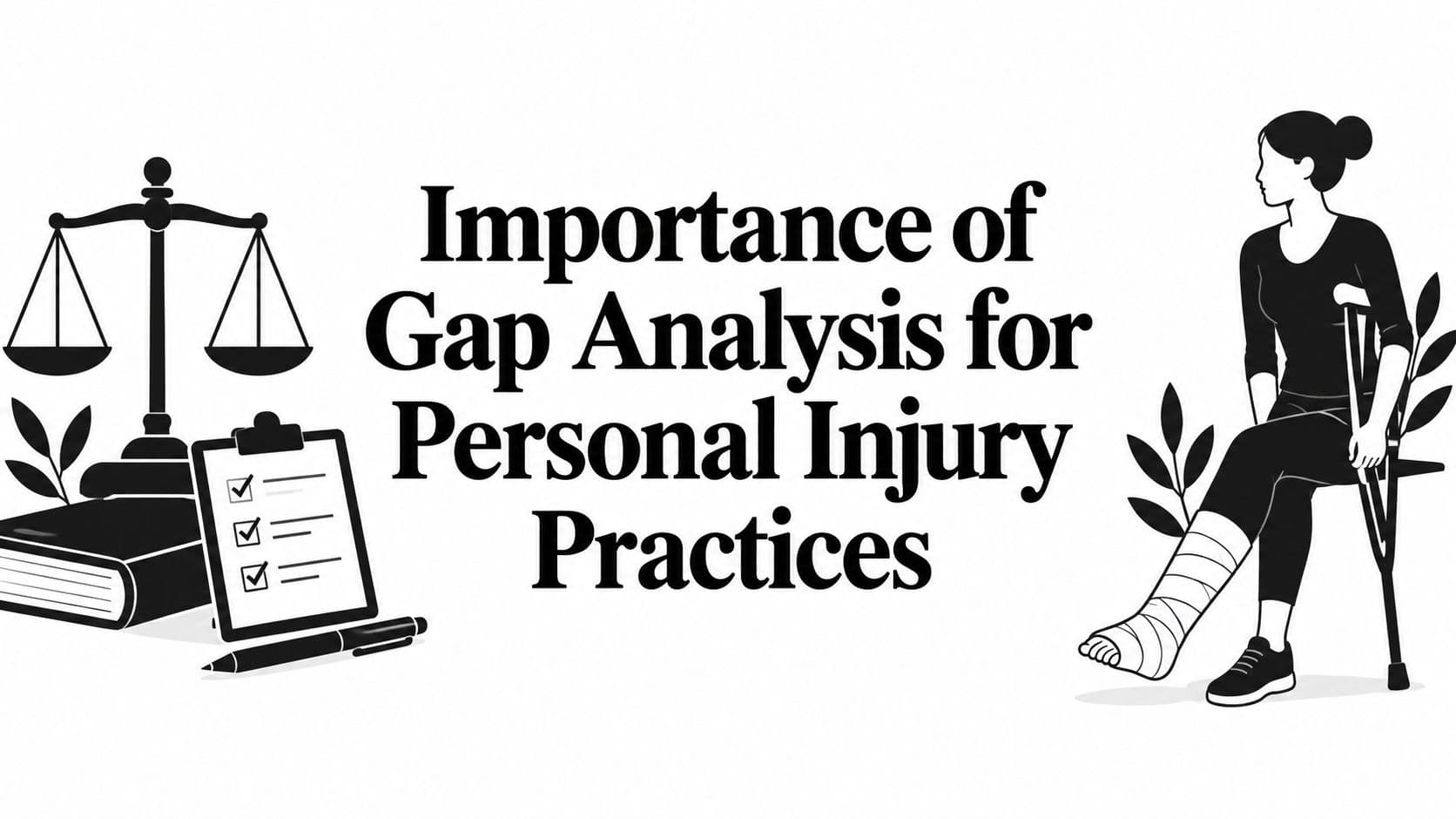 Importance of Gap Analysis for Personal Injury Practices